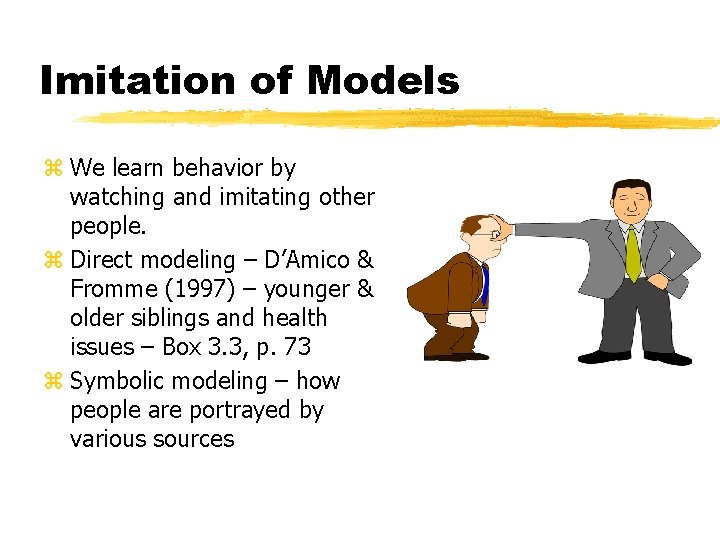 Imitation of Models

⌘ We learn behavior by watching and imitating other people.

⌘ Direct modeling – D'Amico & Fromme (1997) – younger & older siblings and health issues – Box 3.3, p. 73

⌘ Symbolic modeling – how people are portrayed by various sources